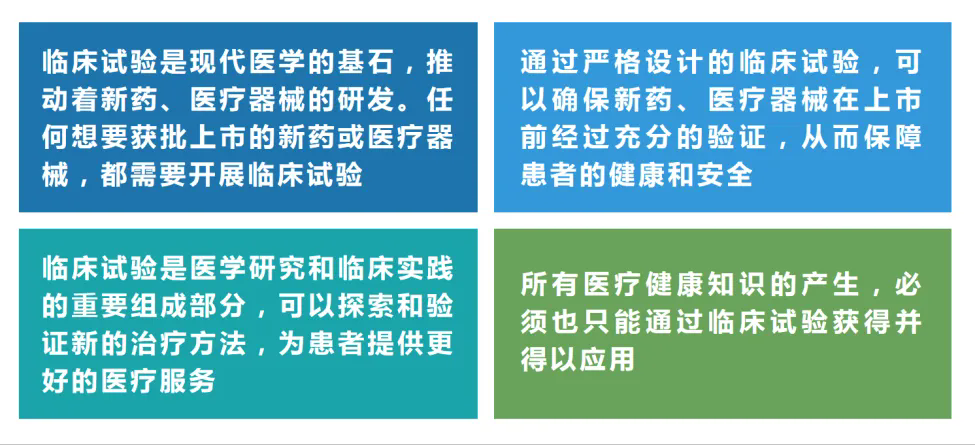 临床试验是现代医学的基石，推动着新药、医疗器械的研发。任何想要获批上市的新药或医疗器械，都需要开展临床试验

通过严格设计的临床试验，可以确保新药、医疗器械在上市前经过充分的验证，从而保障患者的健康和安全

临床试验是医学研究和临床实践的重要组成部分，可以探索和验证新的治疗方法，为患者提供更好的医疗服务

所有医疗健康知识的产生，必须也只能通过临床试验获得并得以应用